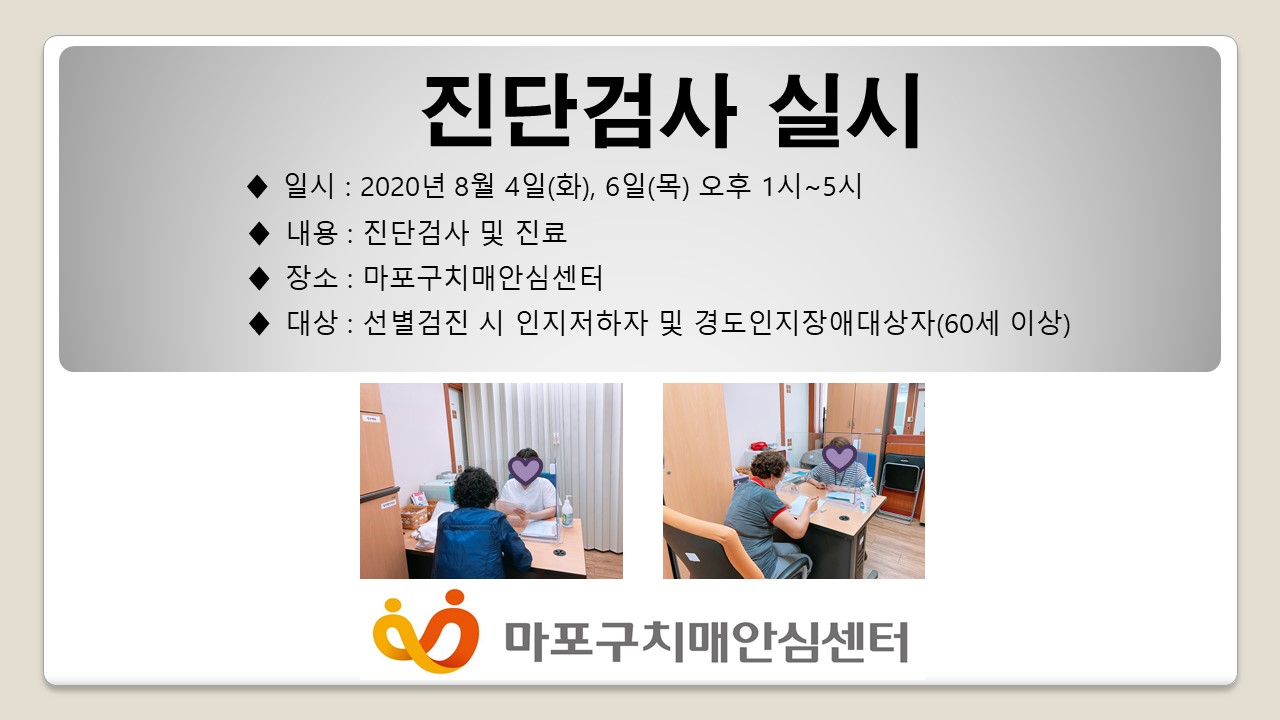 진단검사 실시

◆ 일시 : 2020년 8월 4일(화), 6일(목) 오후 1시~5시

◆ 내용 : 진단검사 및 진료

◆ 장소 : 마포구치매안심센터

◆ 대상 : 선별검진 시 인지저하자 및 경도인지장애대상자(60세 이상)

마포구치매안심센터